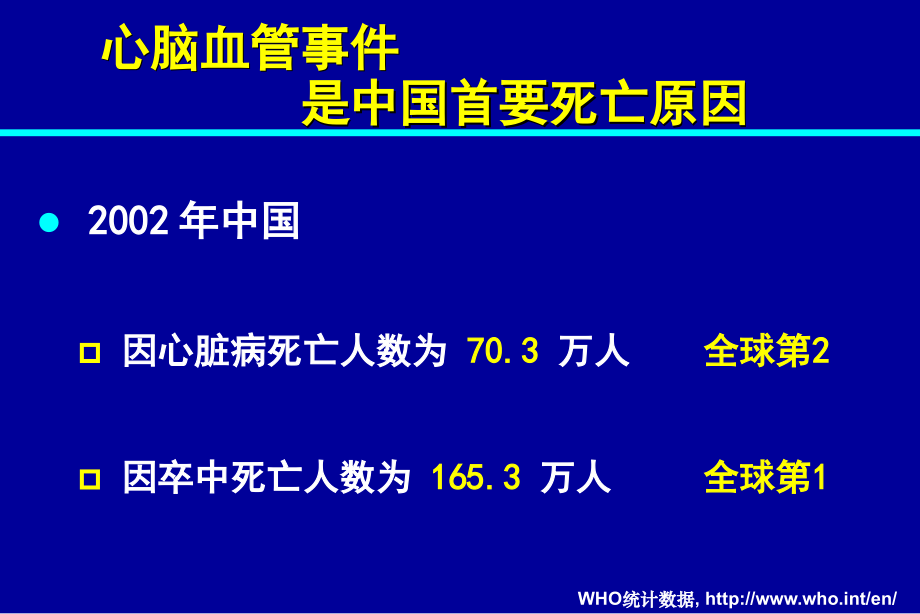 心脑血管事件
是中国首要死亡原因

2002 年中国

因心脏病死亡人数为 70.3 万人 全球第2

因卒中死亡人数为 165.3 万人 全球第1

WHO统计数据, http://www.who.int/en/